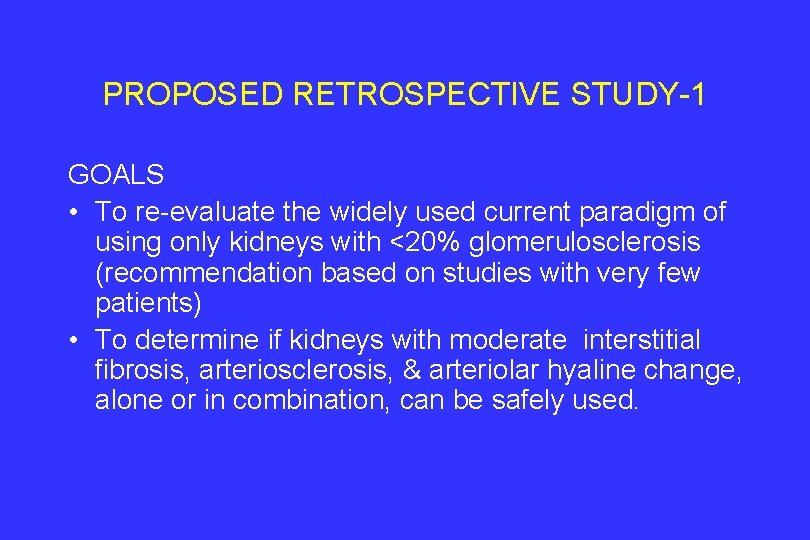 PROPOSED RETROSPECTIVE STUDY-1

GOALS

• To re-evaluate the widely used current paradigm of using only kidneys with <20% glomerulosclerosis (recommendation based on studies with very few patients)
• To determine if kidneys with moderate interstitial fibrosis, arteriosclerosis, & arteriolar hyaline change, alone or in combination, can be safely used.